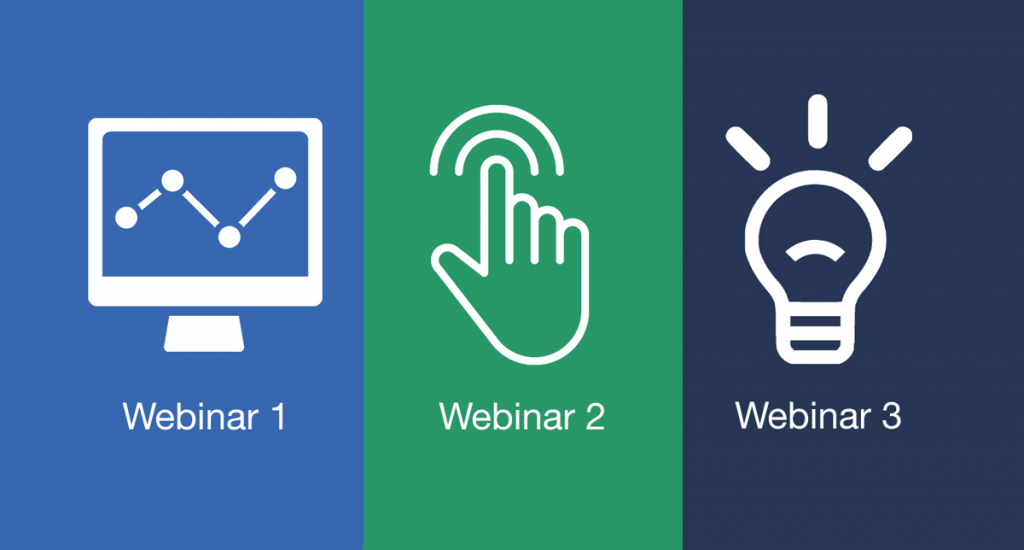 Webinar 1

Webinar 2

Webinar 3